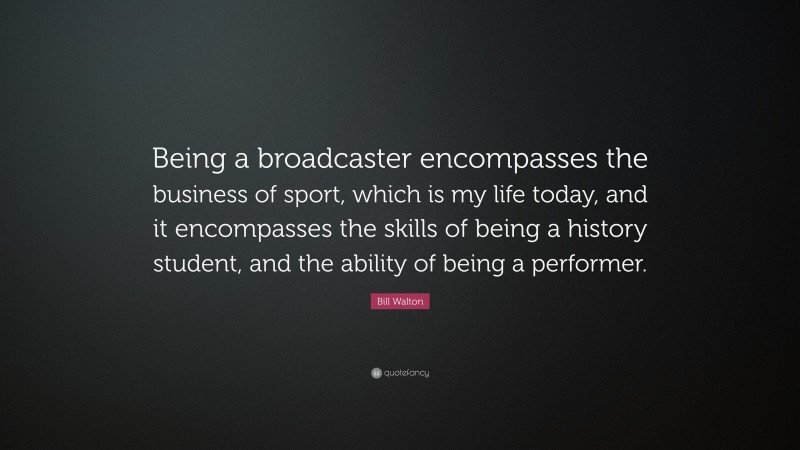 Being a broadcaster encompasses the business of sport, which is my life today, and it encompasses the skills of being a history student, and the ability of being a performer.

Bill Walton

quotefancy